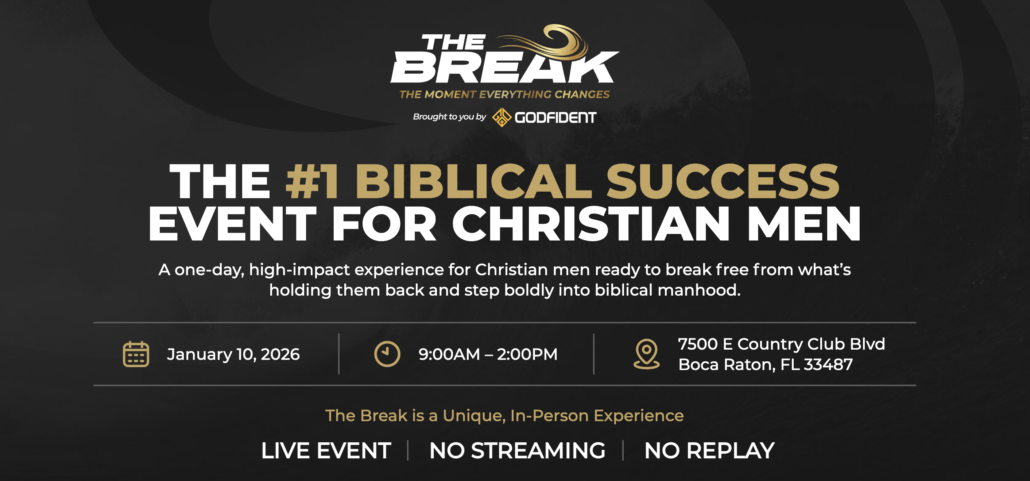 THE BREAK
THE MOMENT EVERYTHING CHANGES
Brought to you by GODFIDENT

THE #1 BIBLICAL SUCCESS EVENT FOR CHRISTIAN MEN

A one-day, high-impact experience for Christian men ready to break free from what's holding them back and step boldly into biblical manhood.

January 10, 2026
9:00AM – 2:00PM
7500 E Country Club Blvd
Boca Raton, FL 33487

The Break is a Unique, In-Person Experience

LIVE EVENT | NO STREAMING | NO REPLAY